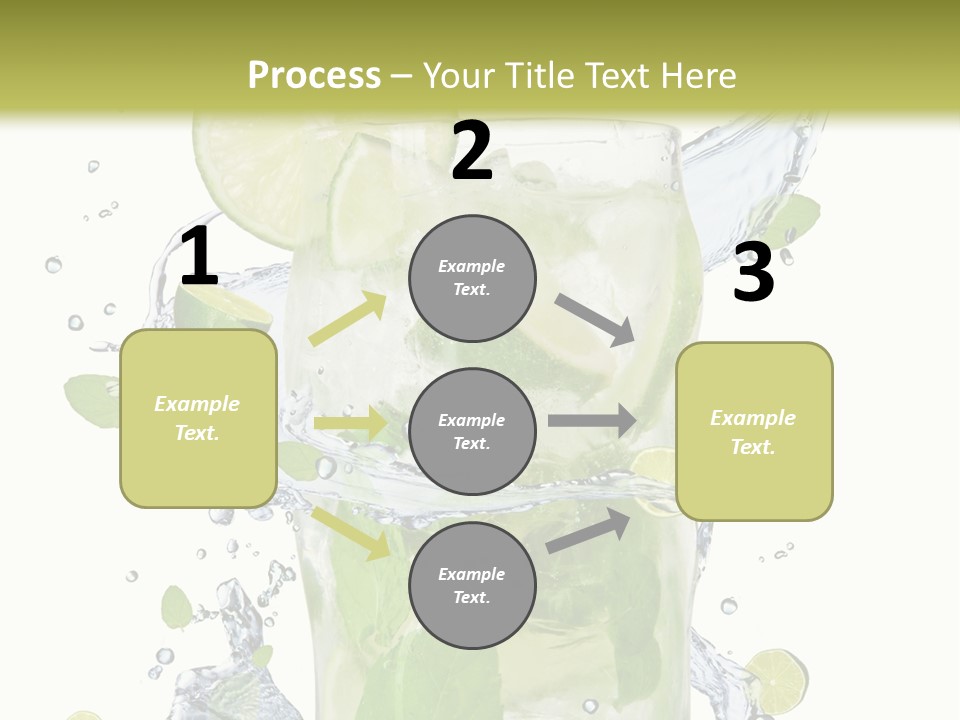 Process – Your Title Text Here

1

Example Text.

2

Example Text.

Example Text.

Example Text.

3

Example Text.